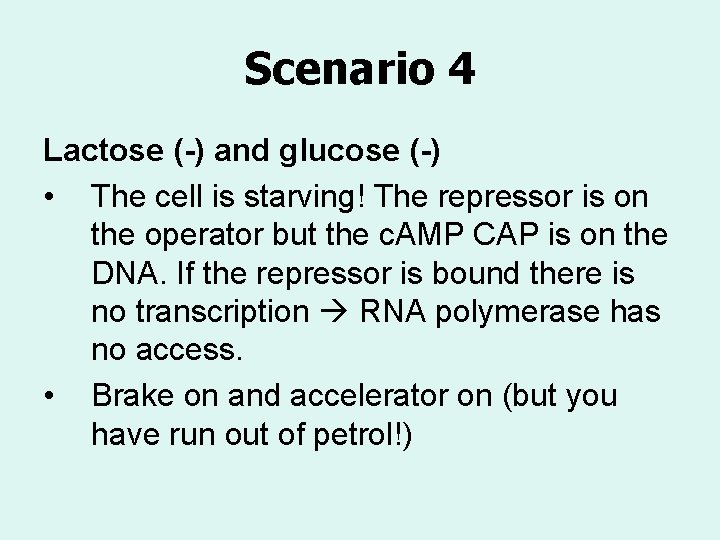 Scenario 4

Lactose (-) and glucose (-)

• The cell is starving! The repressor is on the operator but the cAMP CAP is on the DNA. If the repressor is bound there is no transcription → RNA polymerase has no access.

• Brake on and accelerator on (but you have run out of petrol!)